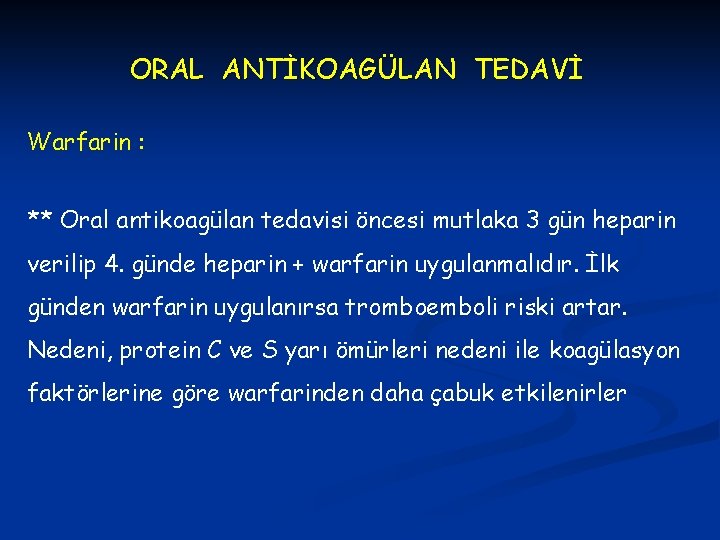 ORAL ANTİKOAGÜLAN TEDAVİ

Warfarin :

** Oral antikoagülan tedavisi öncesi mutlaka 3 gün heparin verilip 4. günde heparin + warfarin uygulanmalıdır. İlk günden warfarin uygulanırsa tromboemboli riski artar. Nedeni, protein C ve S yarı ömürleri nedeni ile koagülasyon faktörlerine göre warfarinden daha çabuk etkilenirler